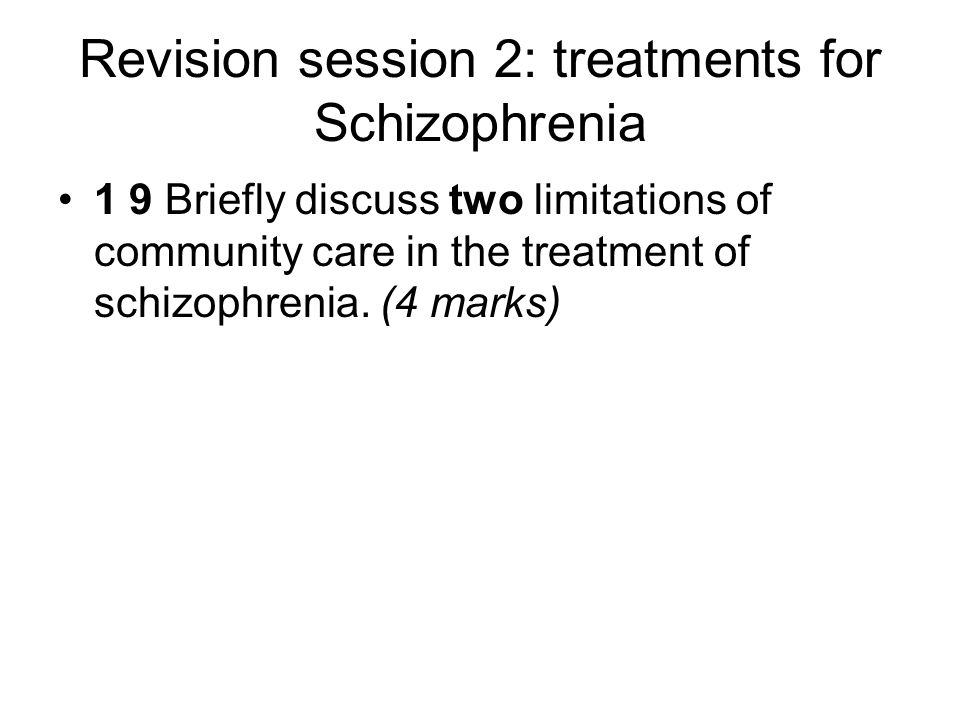 Revision session 2: treatments for Schizophrenia

• 1 9 Briefly discuss two limitations of community care in the treatment of schizophrenia. (4 marks)